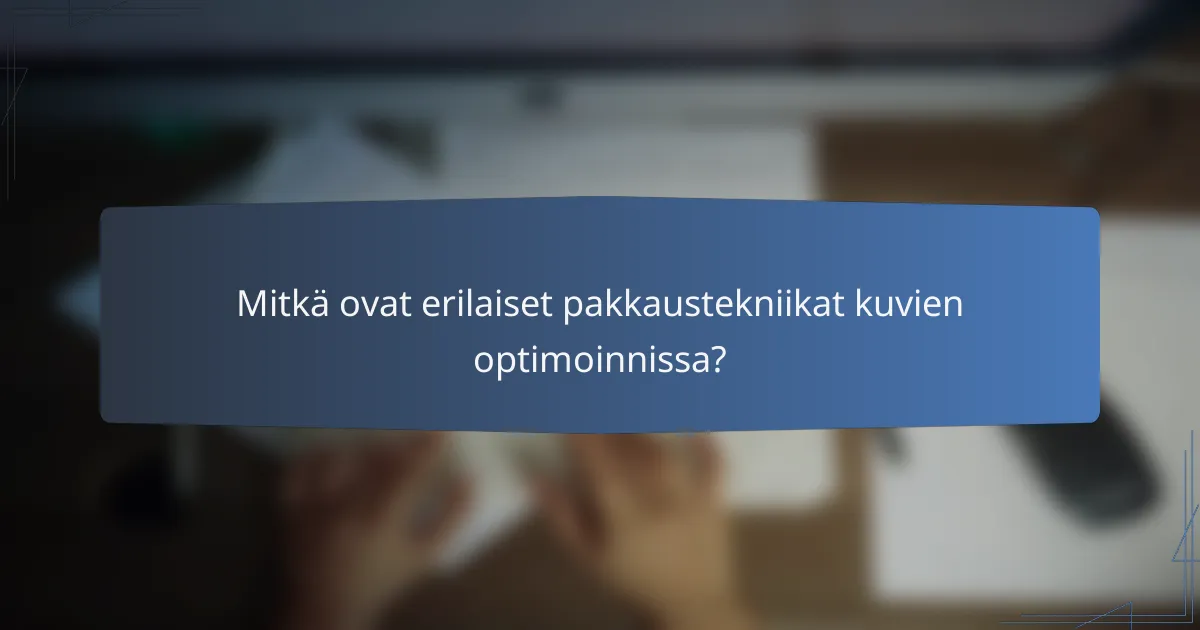 Mitkä ovat erilaiset pakkaustekniikat kuvien optimoinnissa?